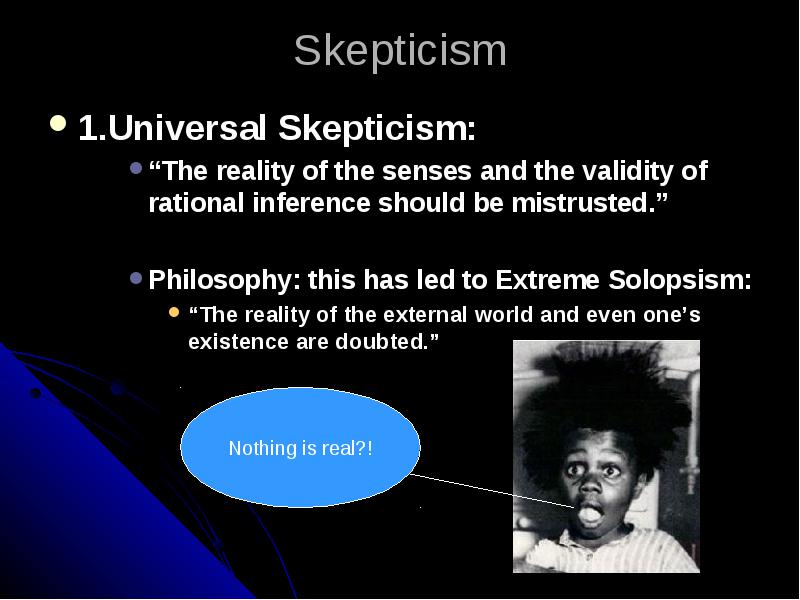 Skepticism

1.Universal Skepticism:

“The reality of the senses and the validity of rational inference should be mistrusted.”

Philosophy: this has led to Extreme Solopsism:

“The reality of the external world and even one’s existence are doubted.”

Nothing is real?!